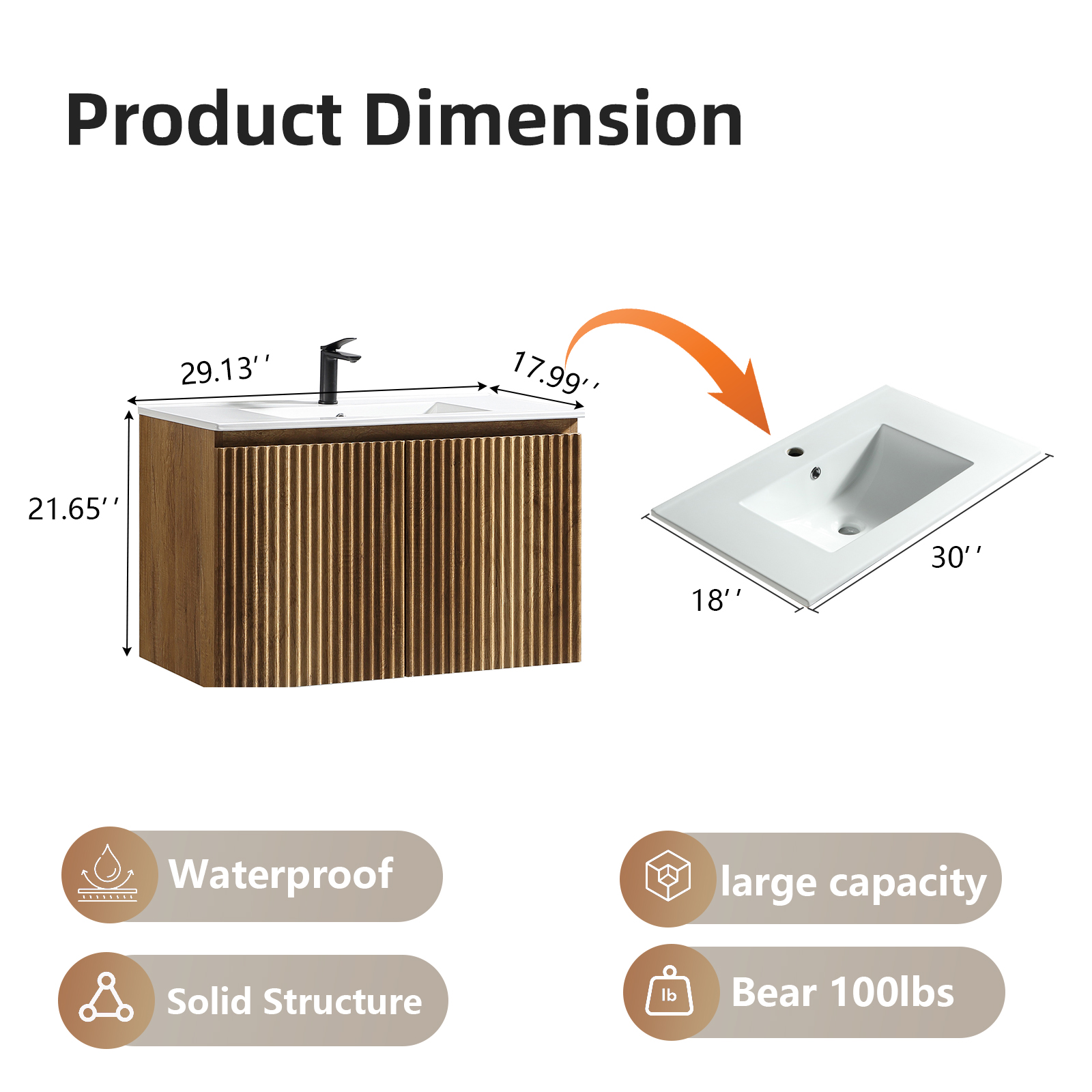 Product Dimension

29.13''

17.99''

21.65''

30''

18''

Waterproof

large capacity

Solid Structure

lb

Bear 100lbs